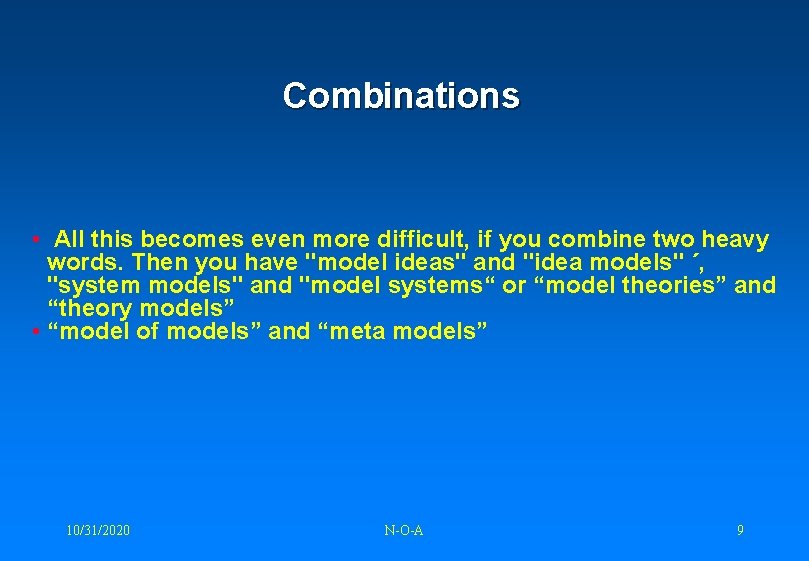 Combinations

• All this becomes even more difficult, if you combine two heavy words. Then you have "model ideas" and "idea models" ´, "system models" and "model systems“ or “model theories” and “theory models”
• “model of models” and “meta models”

10/31/2020 N-O-A 9